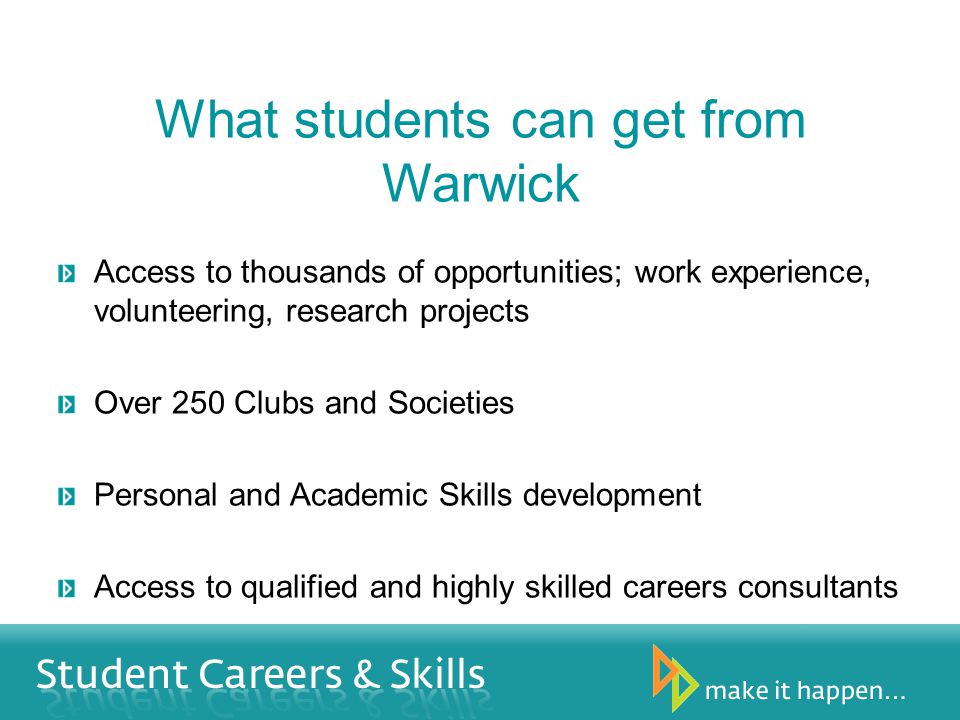 What students can get from Warwick

Access to thousands of opportunities; work experience, volunteering, research projects

Over 250 Clubs and Societies

Personal and Academic Skills development

Access to qualified and highly skilled careers consultants

Student Careers & Skills

make it happen...